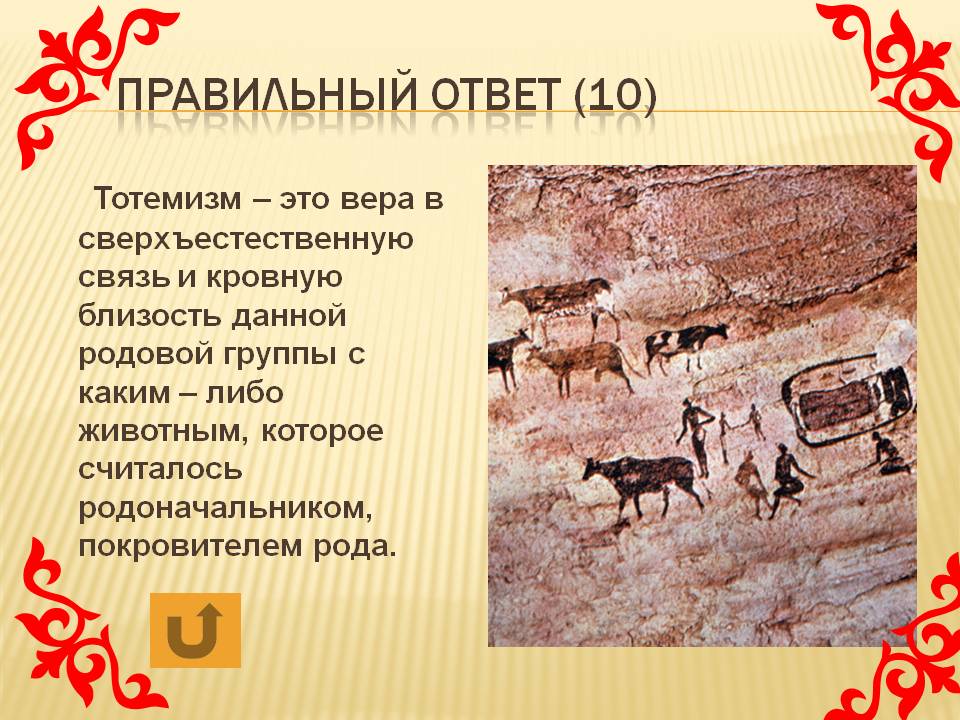 ПРАВИЛЬНЫЙ ОТВЕТ (10)

Тотемизм – это вера в сверхъестественную связь и кровную близость данной родовой группы с каким – либо животным, которое считалось родоначальником, покровителем рода.